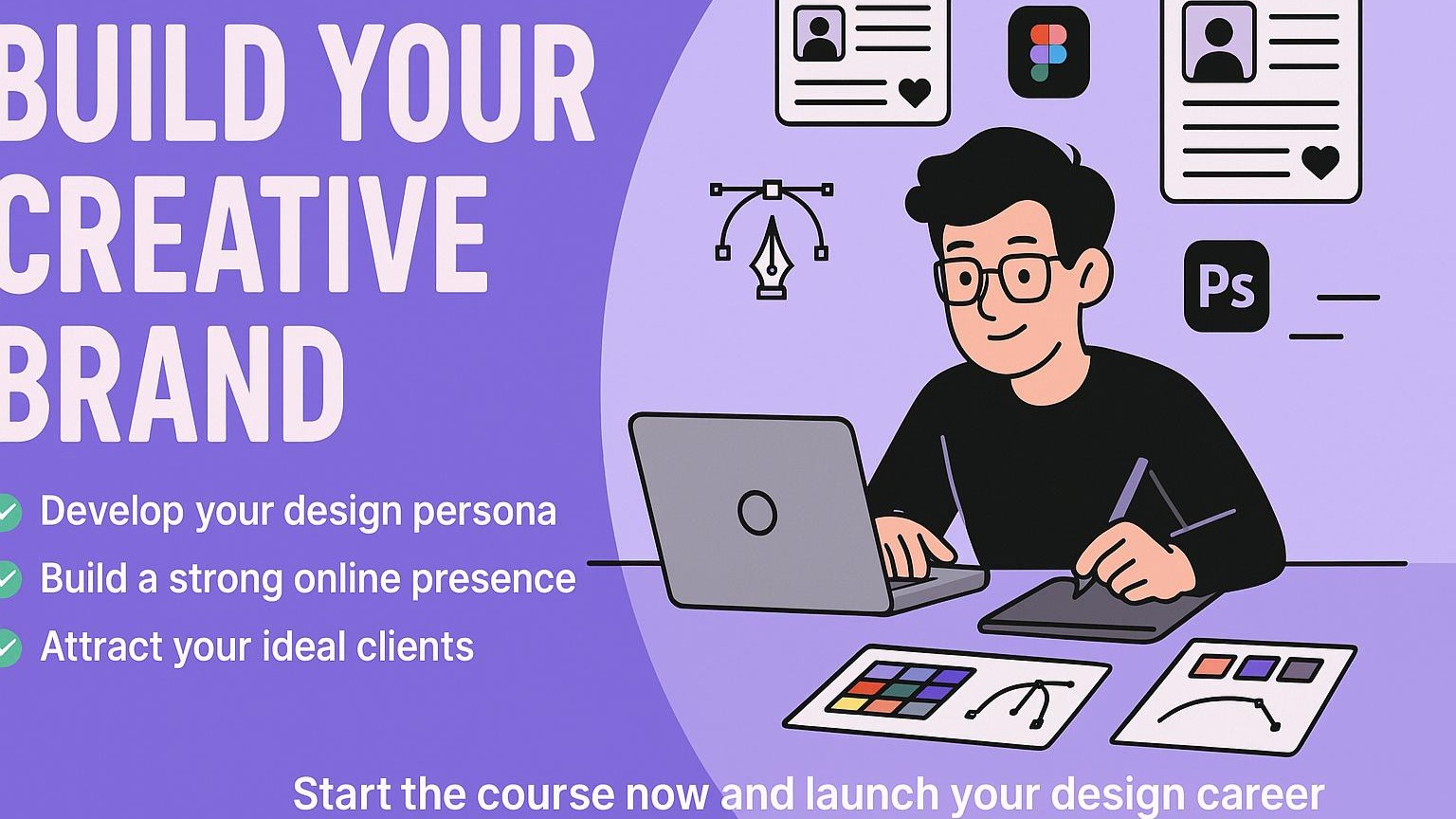 BUILD YOUR CREATIVE BRAND

Develop your design persona
Build a strong online presence
Attract your ideal clients

Ps

Start the course now and launch your design career